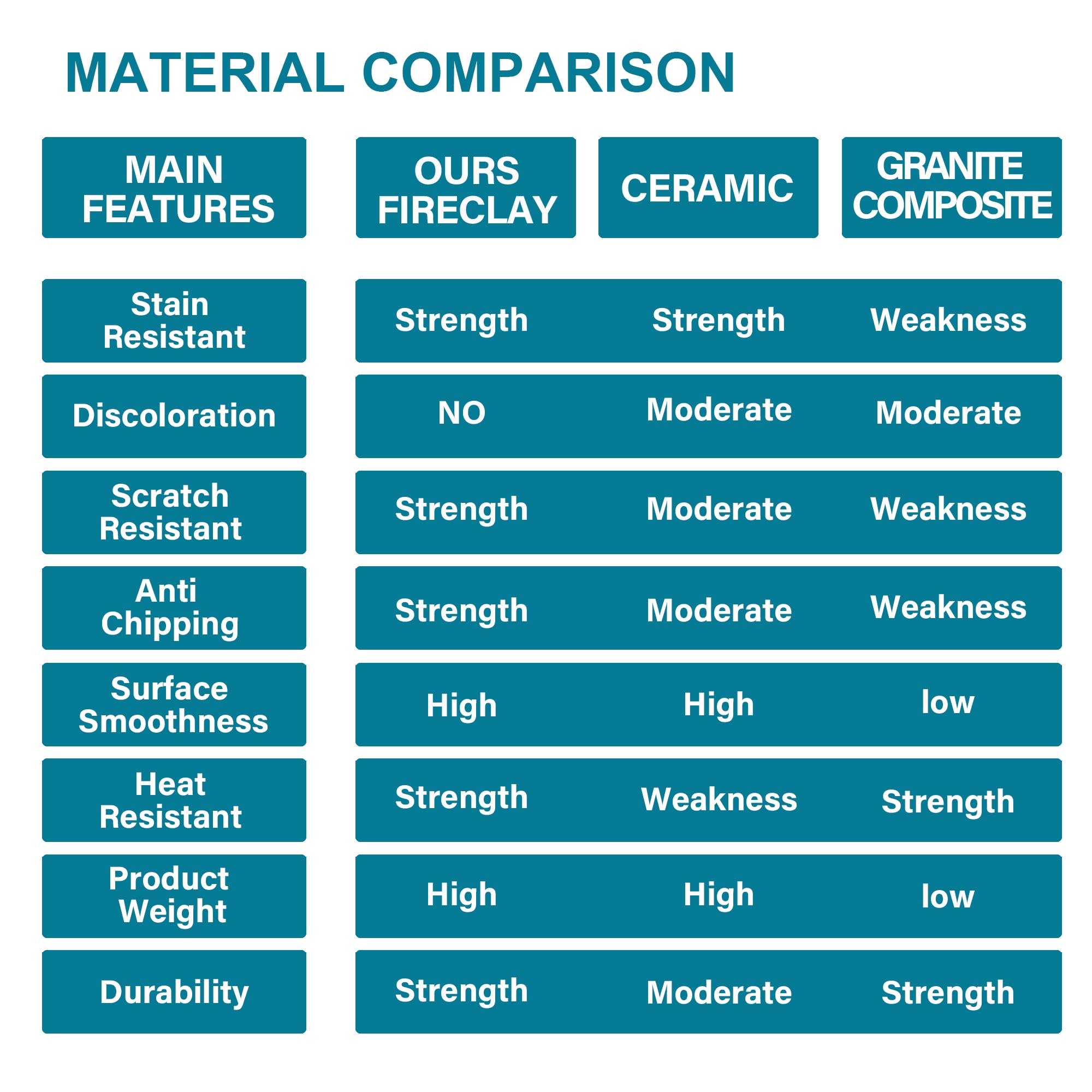 MATERIAL COMPARISON

| MAIN FEATURES | OURS FIRECLAY | CERAMIC | GRANITE COMPOSITE |
|---|---|---|---|
| Stain Resistant | Strength | Strength | Weakness |
| Discoloration | NO | Moderate | Moderate |
| Scratch Resistant | Strength | Moderate | Weakness |
| Anti Chipping | Strength | Moderate | Weakness |
| Surface Smoothness | High | High | low |
| Heat Resistant | Strength | Weakness | Strength |
| Product Weight | High | High | low |
| Durability | Strength | Moderate | Strength |